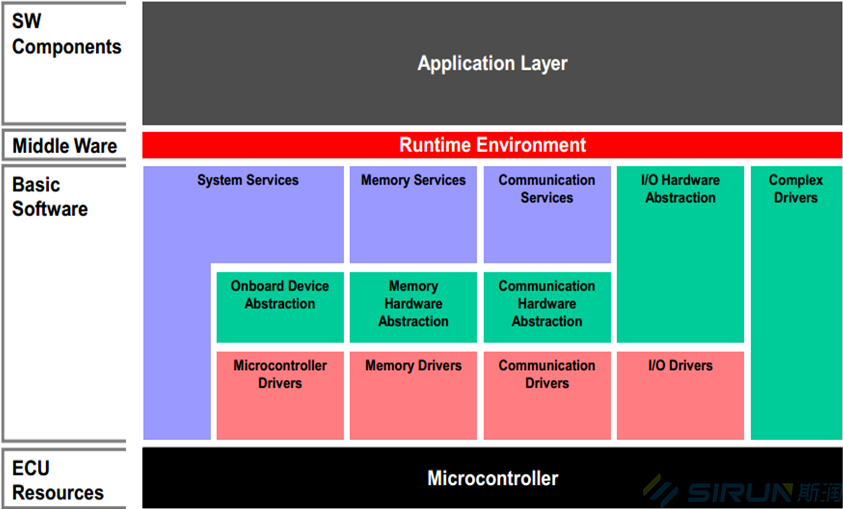 SW Components

Application Layer

Middle Ware

Runtime Environment

Basic Software

System Services

Memory Services

Communication Services

I/O Hardware Abstraction

Complex Drivers

Onboard Device Abstraction

Memory Hardware Abstraction

Communication Hardware Abstraction

Microcontroller Drivers

Memory Drivers

Communication Drivers

I/O Drivers

ECU Resources

Microcontroller

SIRUN 斯润